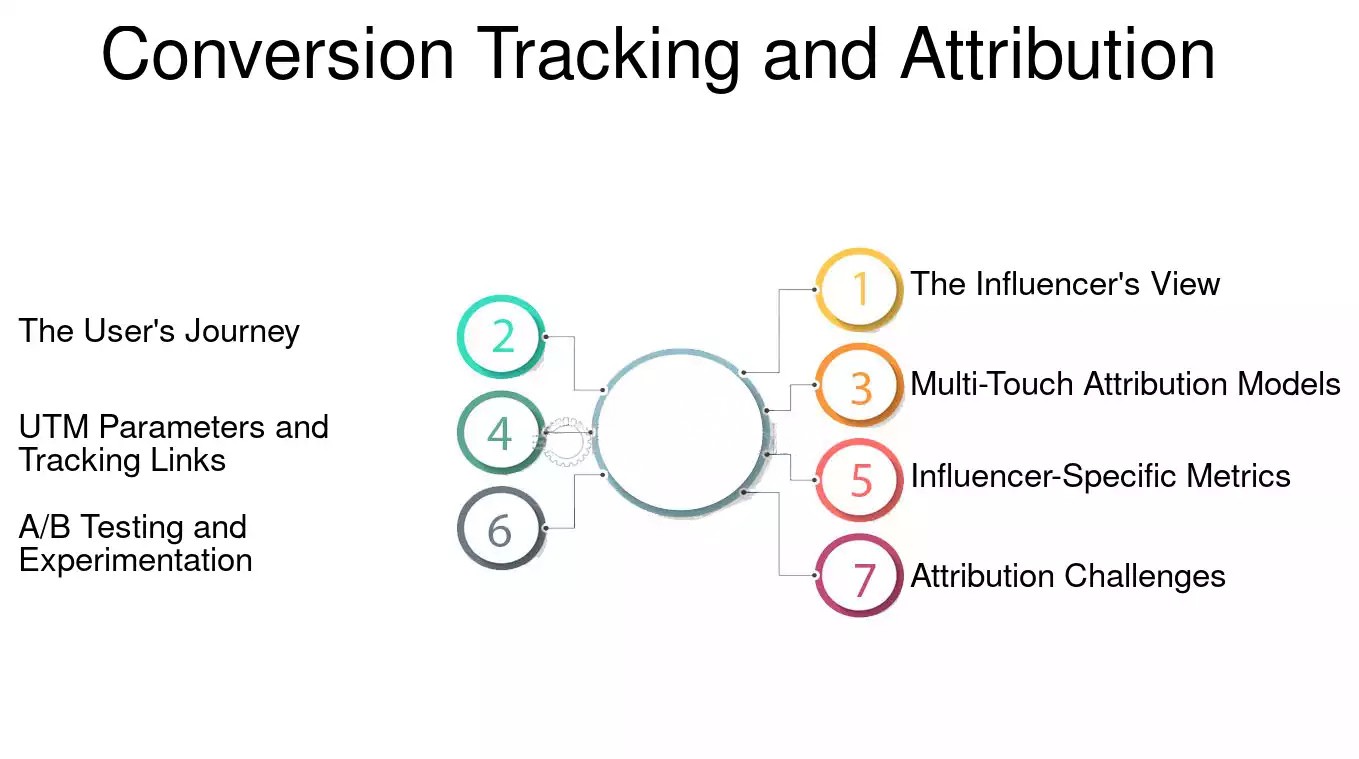 Conversion Tracking and Attribution

1 The Influencer's View

2 The User's Journey

3 Multi-Touch Attribution Models

4 UTM Parameters and Tracking Links

5 Influencer-Specific Metrics

6 A/B Testing and Experimentation

7 Attribution Challenges